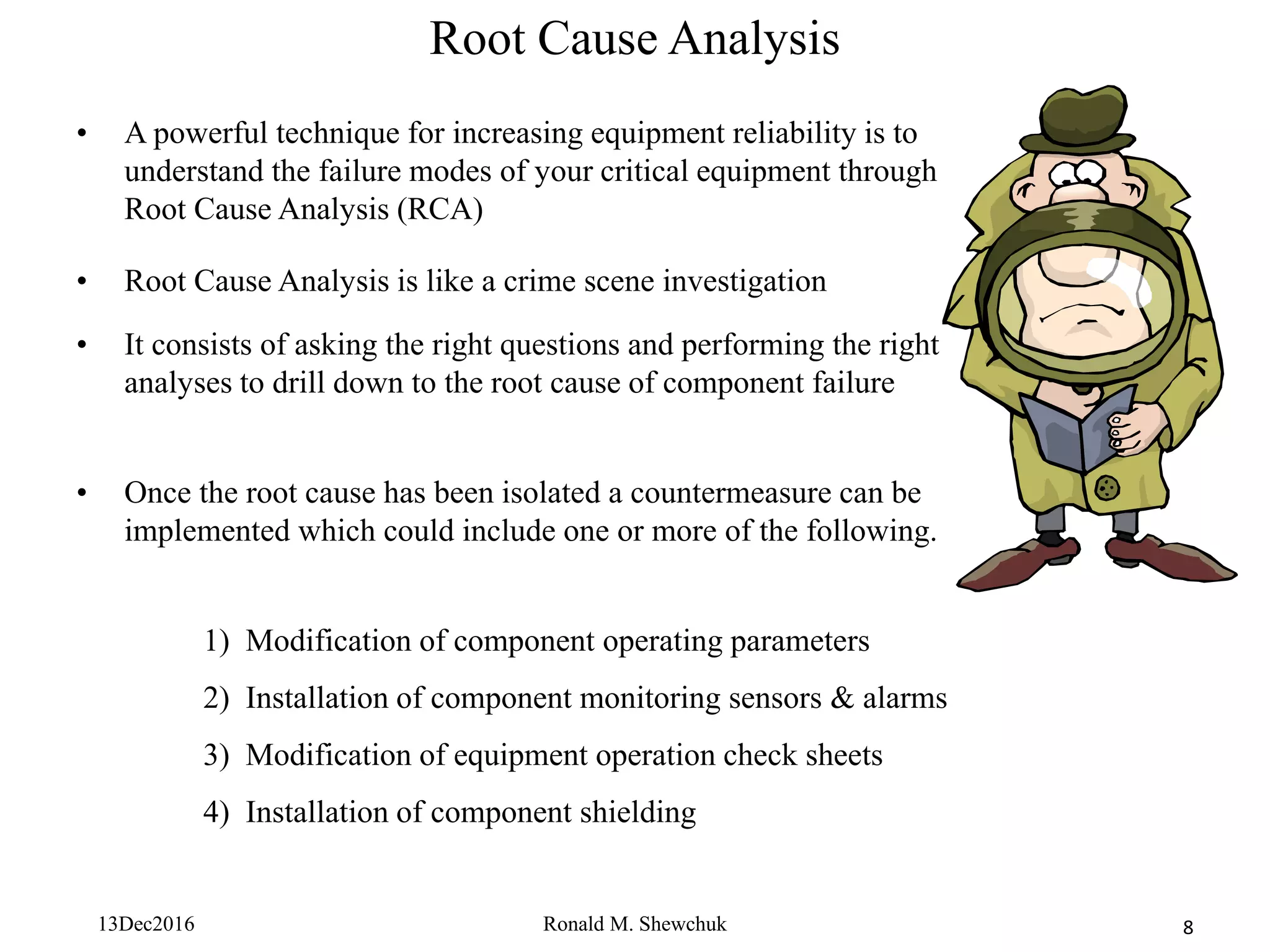 Root Cause Analysis

• A powerful technique for increasing equipment reliability is to understand the failure modes of your critical equipment through Root Cause Analysis (RCA)

• Root Cause Analysis is like a crime scene investigation

• It consists of asking the right questions and performing the right analyses to drill down to the root cause of component failure

• Once the root cause has been isolated a countermeasure can be implemented which could include one or more of the following.

1) Modification of component operating parameters

2) Installation of component monitoring sensors & alarms

3) Modification of equipment operation check sheets

4) Installation of component shielding

13Dec2016

Ronald M. Shewchuk

8